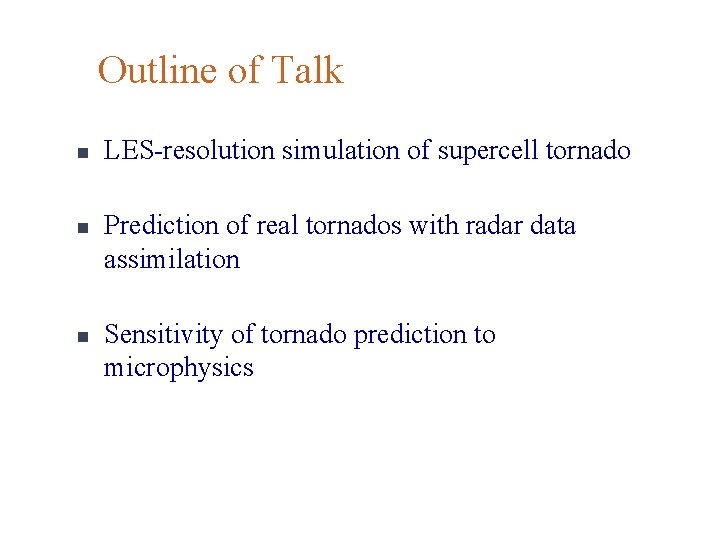 Outline of Talk

• LES-resolution simulation of supercell tornado

• Prediction of real tornados with radar data assimilation

• Sensitivity of tornado prediction to microphysics